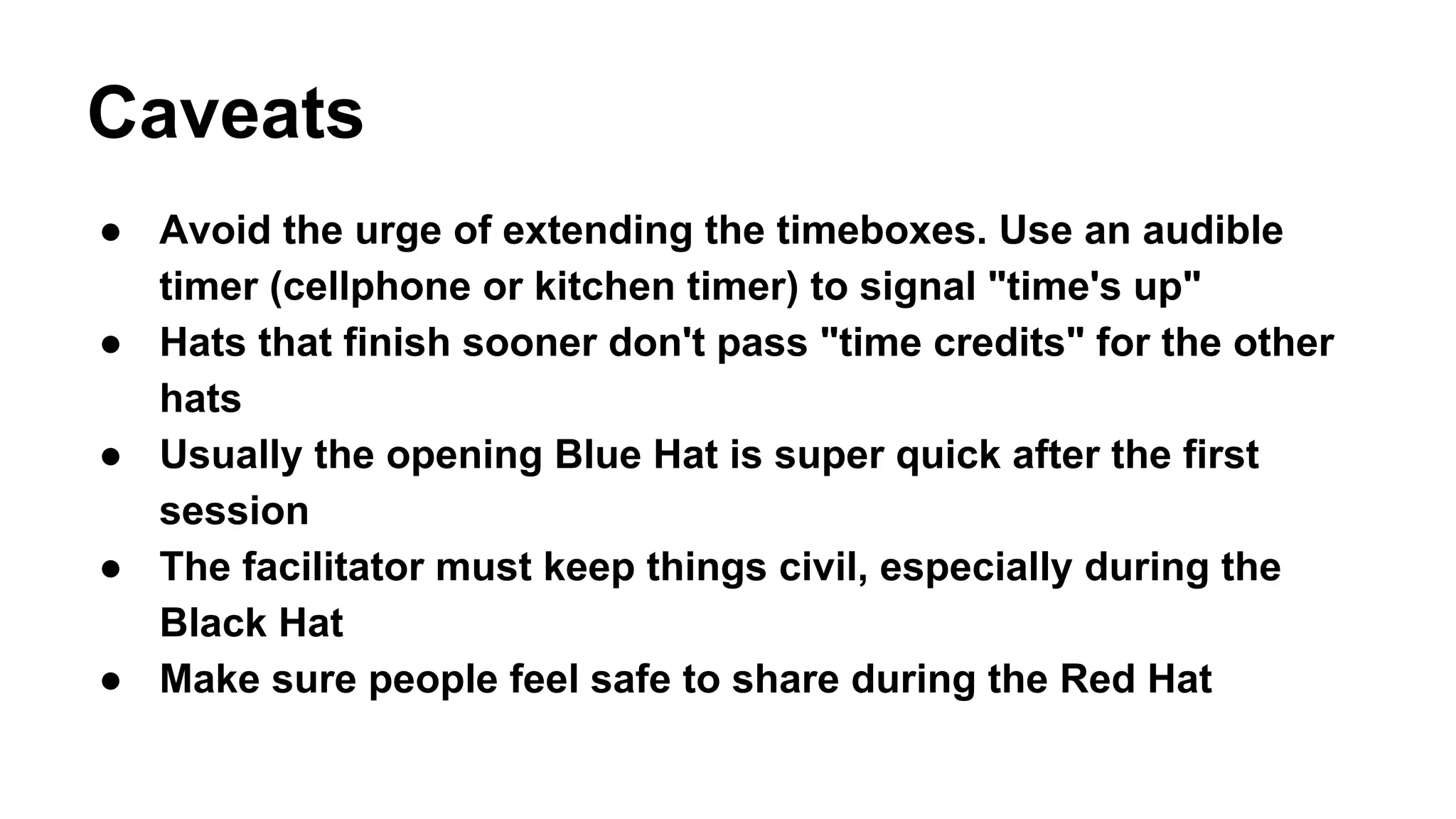 Caveats

● Avoid the urge of extending the timeboxes. Use an audible timer (cellphone or kitchen timer) to signal "time's up"
● Hats that finish sooner don't pass "time credits" for the other hats
● Usually the opening Blue Hat is super quick after the first session
● The facilitator must keep things civil, especially during the Black Hat
● Make sure people feel safe to share during the Red Hat